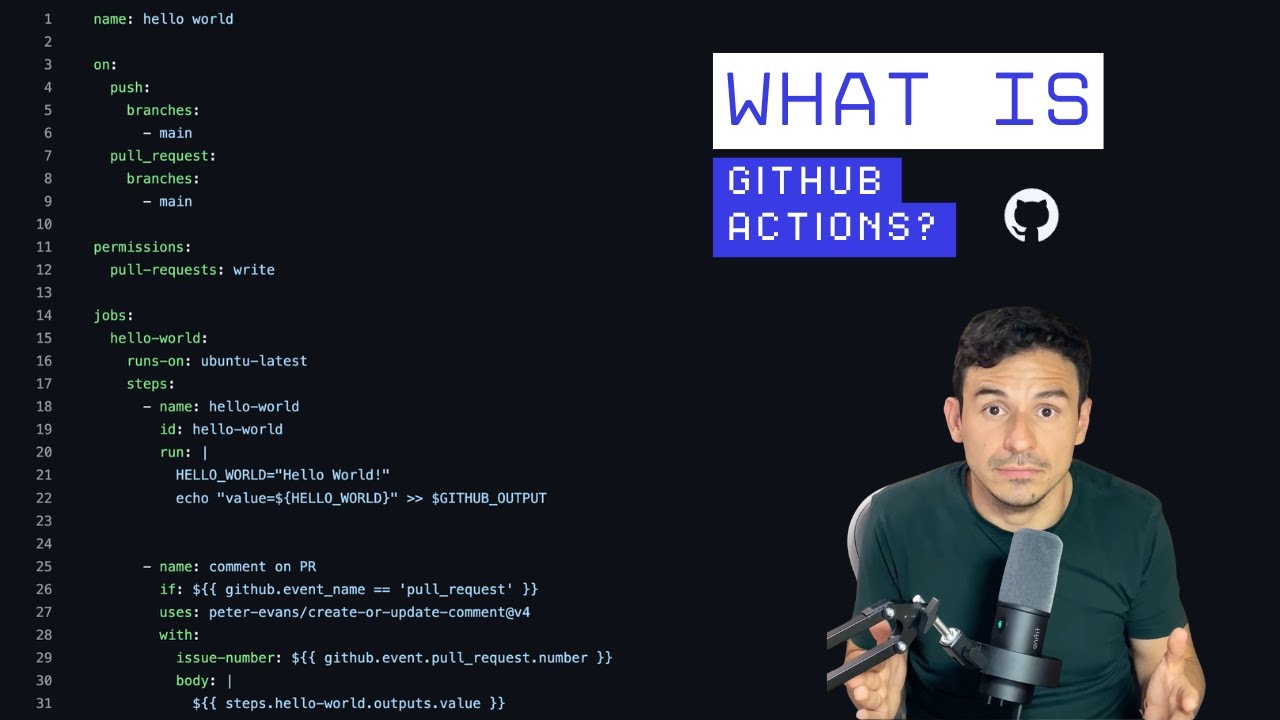 1 name: hello world
2
3 on:
4   push:
5     branches:
6       - main
7   pull_request:
8     branches:
9       - main
10
11 permissions:
12   pull-requests: write
13
14 jobs:
15   hello-world:
16     runs-on: ubuntu-latest
17     steps:
18       - name: hello-world
19         id: hello-world
20         run: |
21           HELLO_WORLD="Hello World!"
22           echo "value=${HELLO_WORLD}" >> $GITHUB_OUTPUT
23
24
25       - name: comment on PR
26         if: ${{ github.event_name == 'pull_request' }}
27         uses: peter-evans/create-or-update-comment@v4
28         with:
29           issue-number: ${{ github.event.pull_request.number }}
30           body: |
31             ${{ steps.hello-world.outputs.value }}

WHAT IS
GITHUB
ACTIONS?